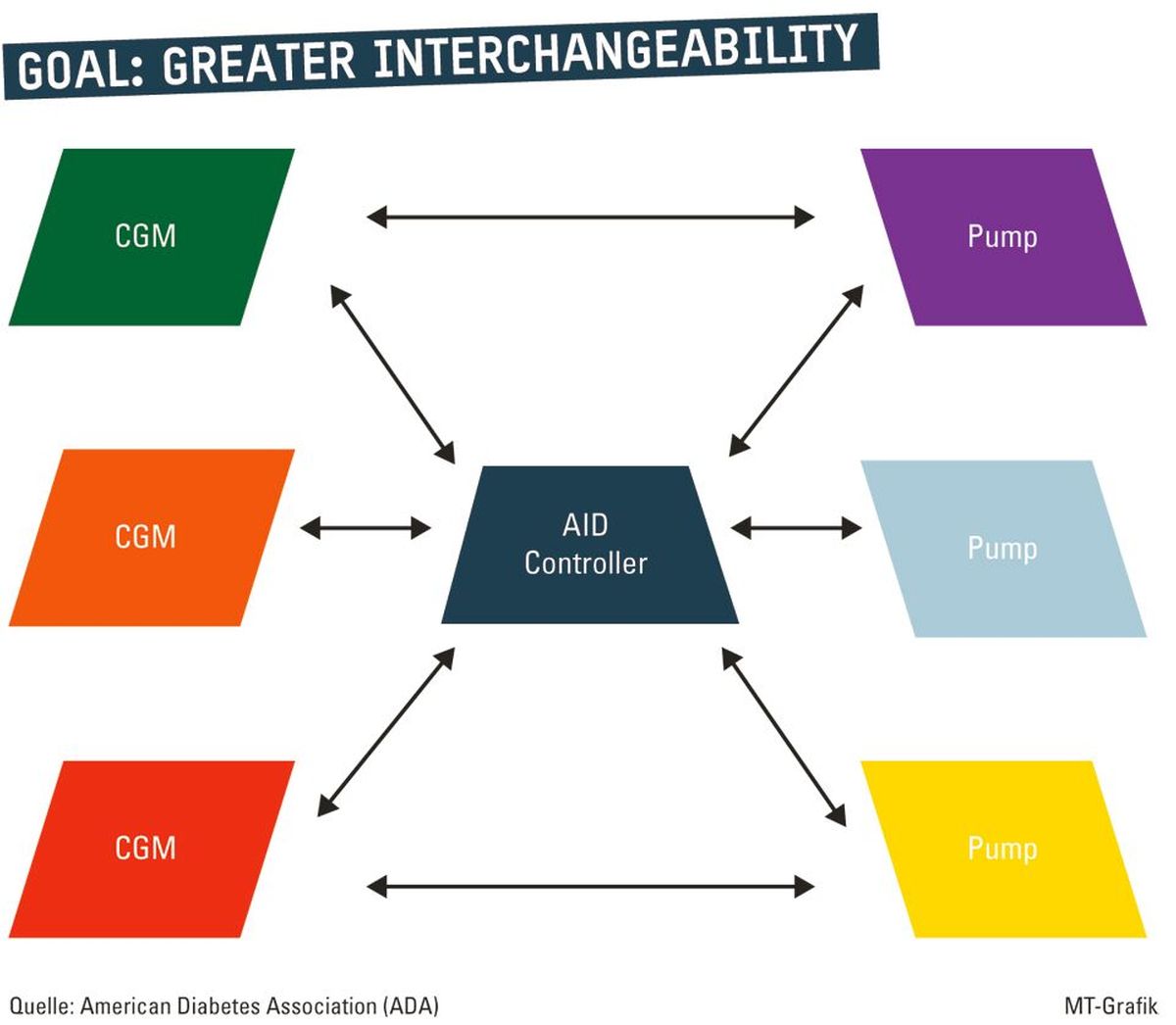 GOAL: GREATER INTERCHANGEABILITY

CGM

Pump

CGM

AID Controller

Pump

CGM

Pump

Quelle: American Diabetes Association (ADA)

MT-Grafik